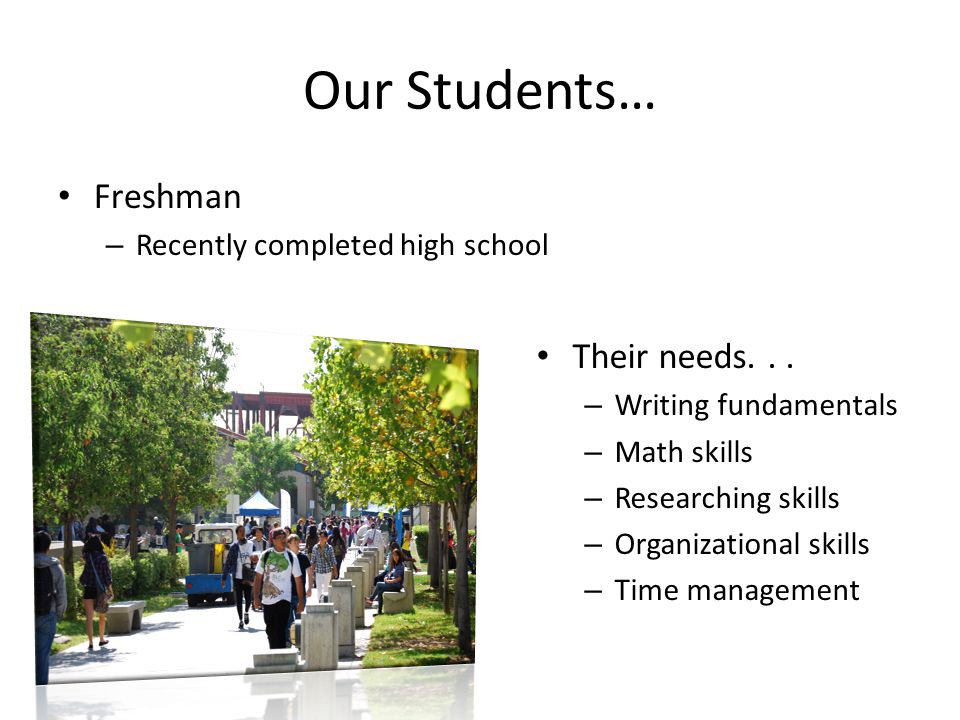 Our Students…

• Freshman
– Recently completed high school

• Their needs. . .
– Writing fundamentals
– Math skills
– Researching skills
– Organizational skills
– Time management